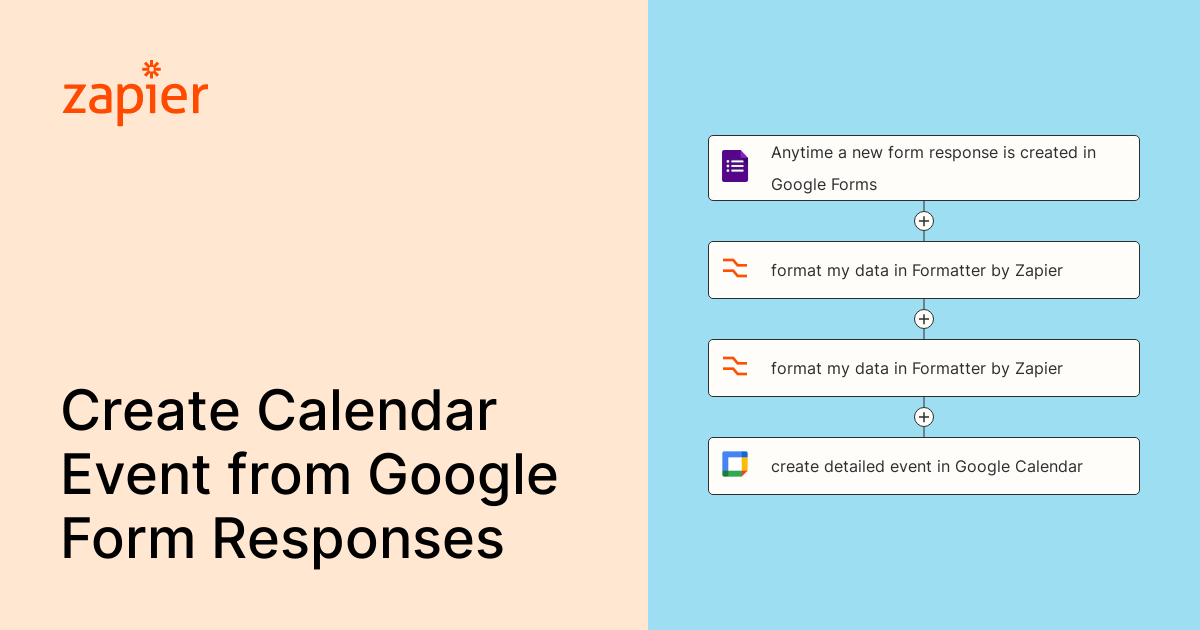 zapier

Create Calendar Event from Google Form Responses

Anytime a new form response is created in Google Forms

format my data in Formatter by Zapier

format my data in Formatter by Zapier

create detailed event in Google Calendar